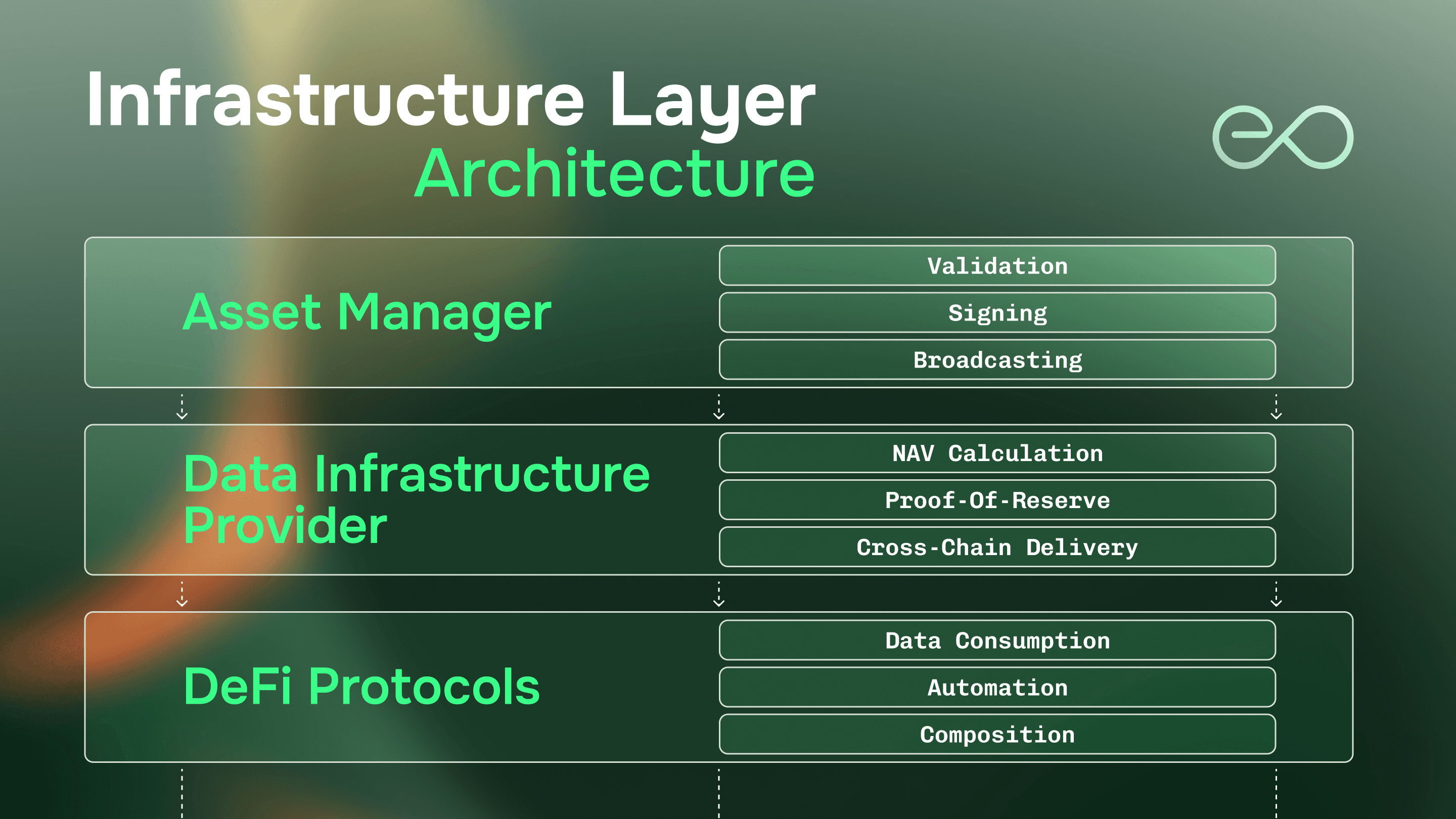 Infrastructure Layer
Architecture

Asset Manager

Validation
Signing
Broadcasting

Data Infrastructure Provider

NAV Calculation
Proof-Of-Reserve
Cross-Chain Delivery

DeFi Protocols

Data Consumption
Automation
Composition